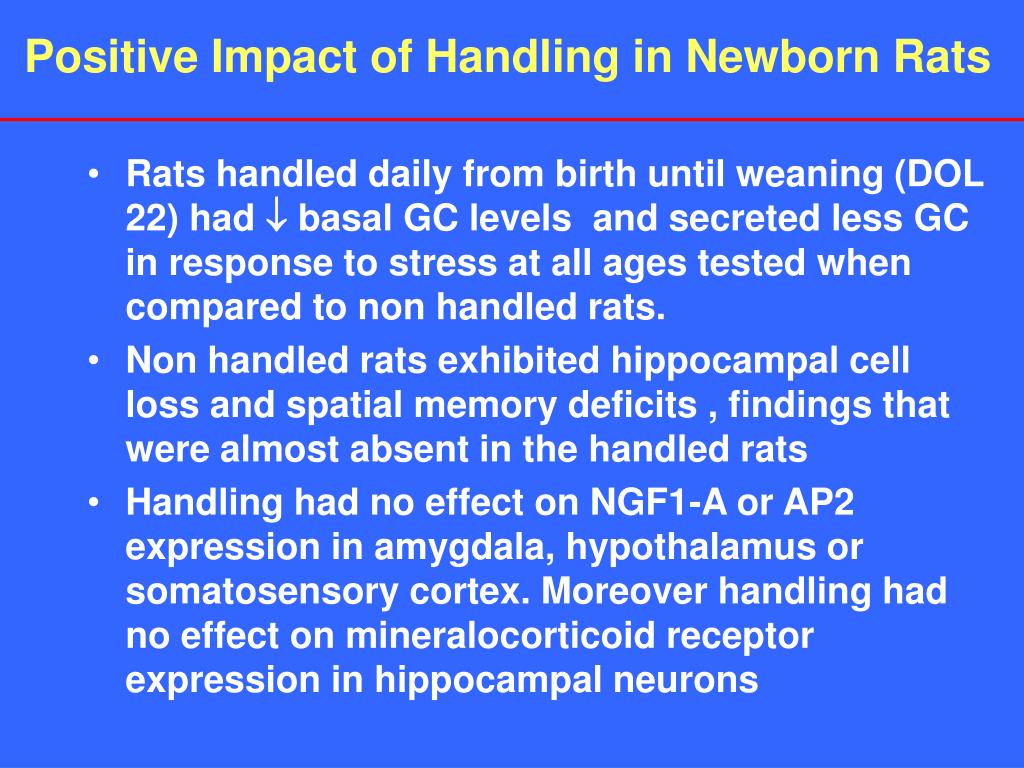 Positive Impact of Handling in Newborn Rats

• Rats handled daily from birth until weaning (DOL 22) had $\downarrow$ basal GC levels and secreted less GC in response to stress at all ages tested when compared to non handled rats.
• Non handled rats exhibited hippocampal cell loss and spatial memory deficits , findings that were almost absent in the handled rats
• Handling had no effect on NGF1-A or AP2 expression in amygdala, hypothalamus or somatosensory cortex. Moreover handling had no effect on mineralocorticoid receptor expression in hippocampal neurons